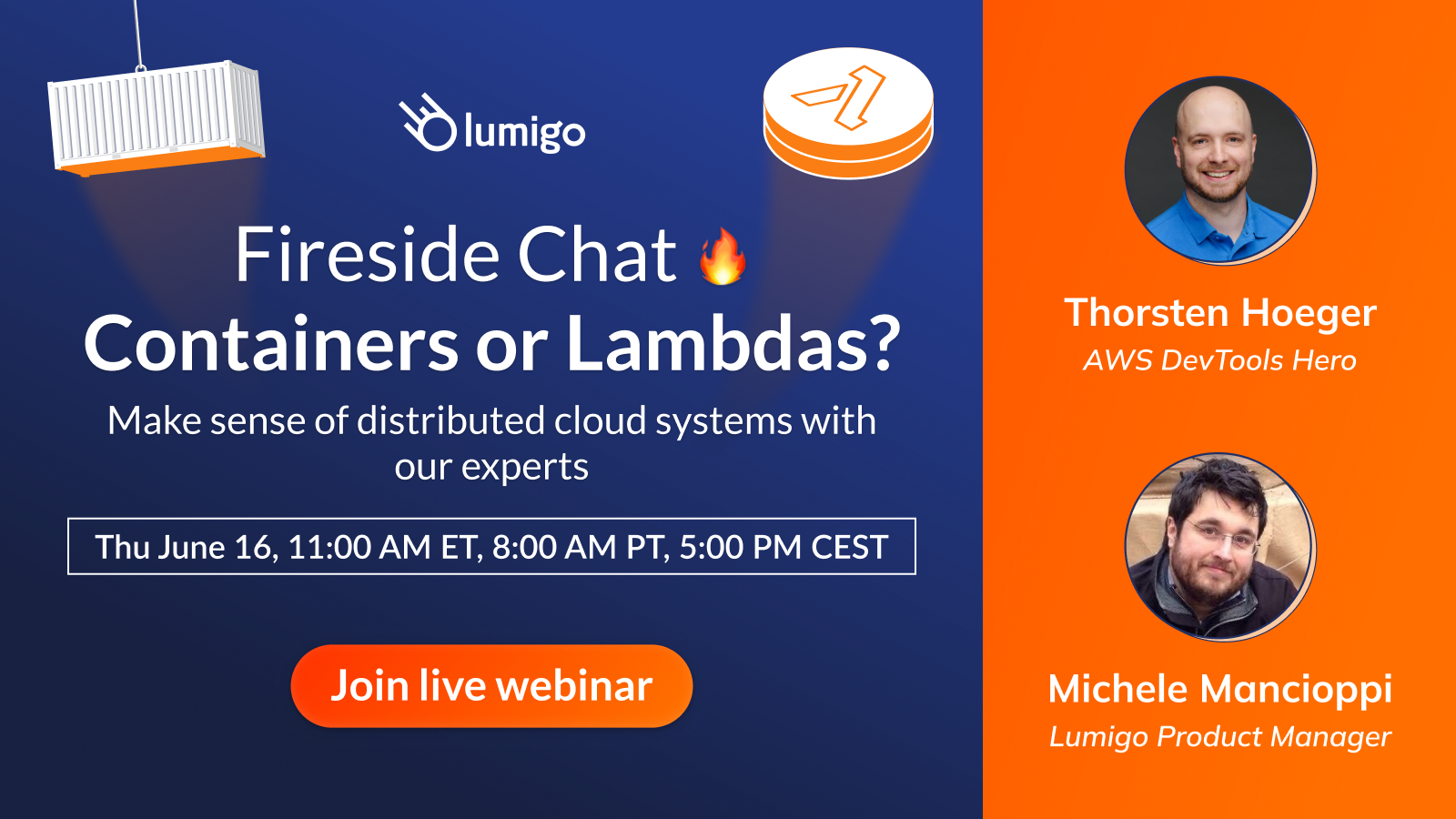 lumigo

Fireside Chat 🔥
Containers or Lambdas?

Make sense of distributed cloud systems with our experts

Thu June 16, 11:00 AM ET, 8:00 AM PT, 5:00 PM CEST

Join live webinar

Thorsten Hoeger
AWS DevTools Hero

Michele Mancioppi
Lumigo Product Manager